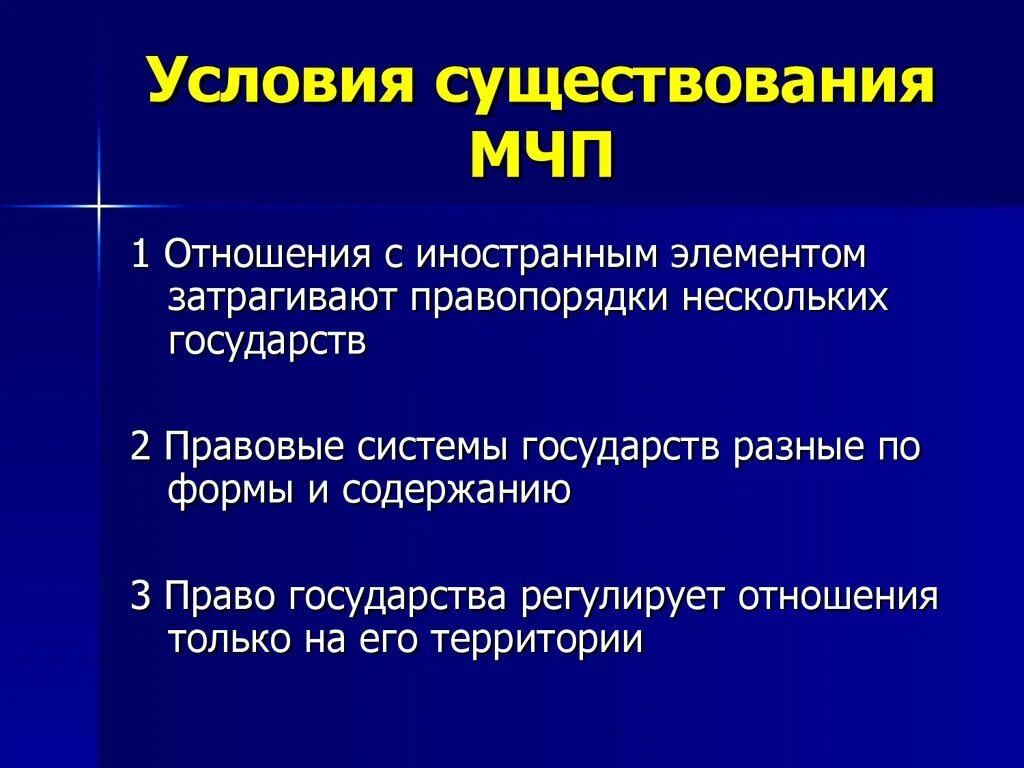 Условия существования МЧП

1 Отношения с иностранным элементом затрагивают правопорядки нескольких государств

2 Правовые системы государств разные по формы и содержанию

3 Право государства регулирует отношения только на его территории